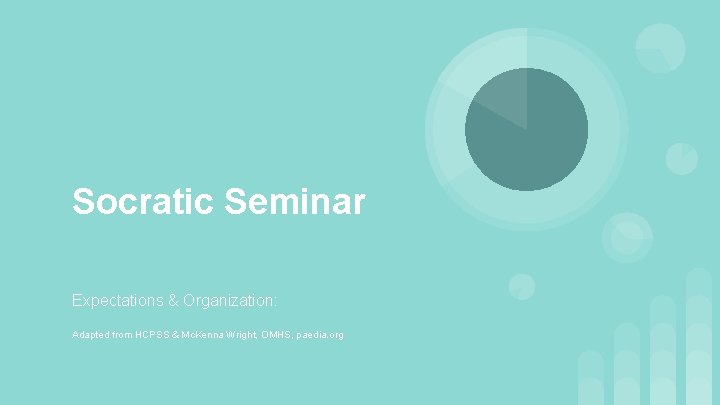 Socratic Seminar

Expectations & Organization:

Adapted from HCPSS & McKenna Wright, OMHS, paedia.org